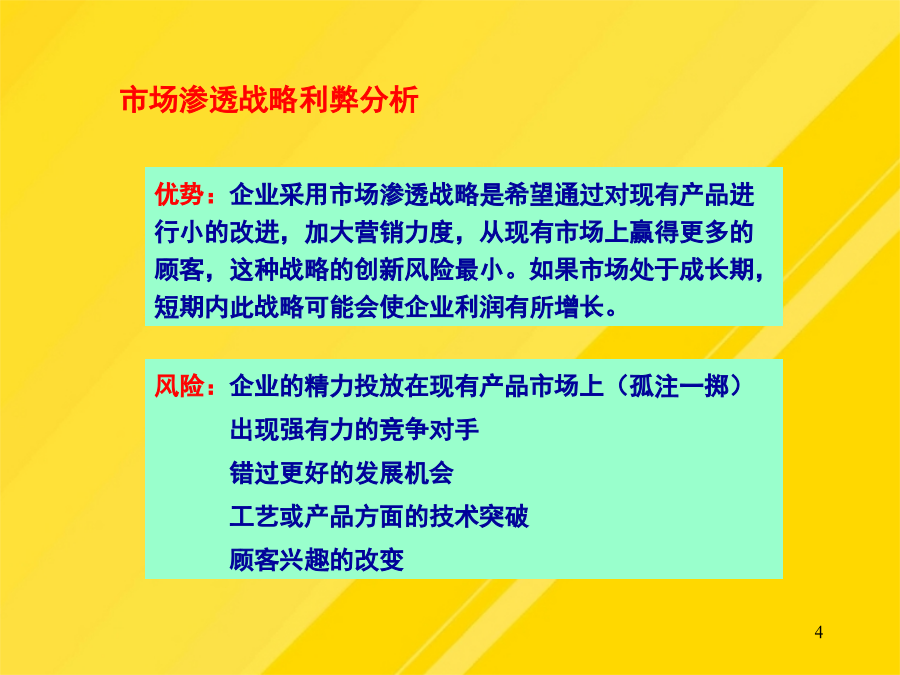 市场渗透战略利弊分析

优势：企业采用市场渗透战略是希望通过对现有产品进行小的改进，加大营销力度，从现有市场上赢得更多的顾客，这种战略的创新风险最小。如果市场处于成长期，短期内此战略可能会使企业利润有所增长。

风险：企业的精力投放在现有产品市场上（孤注一掷）
出现强有力的竞争对手
错过更好的发展机会
工艺或产品方面的技术突破
顾客兴趣的改变

4